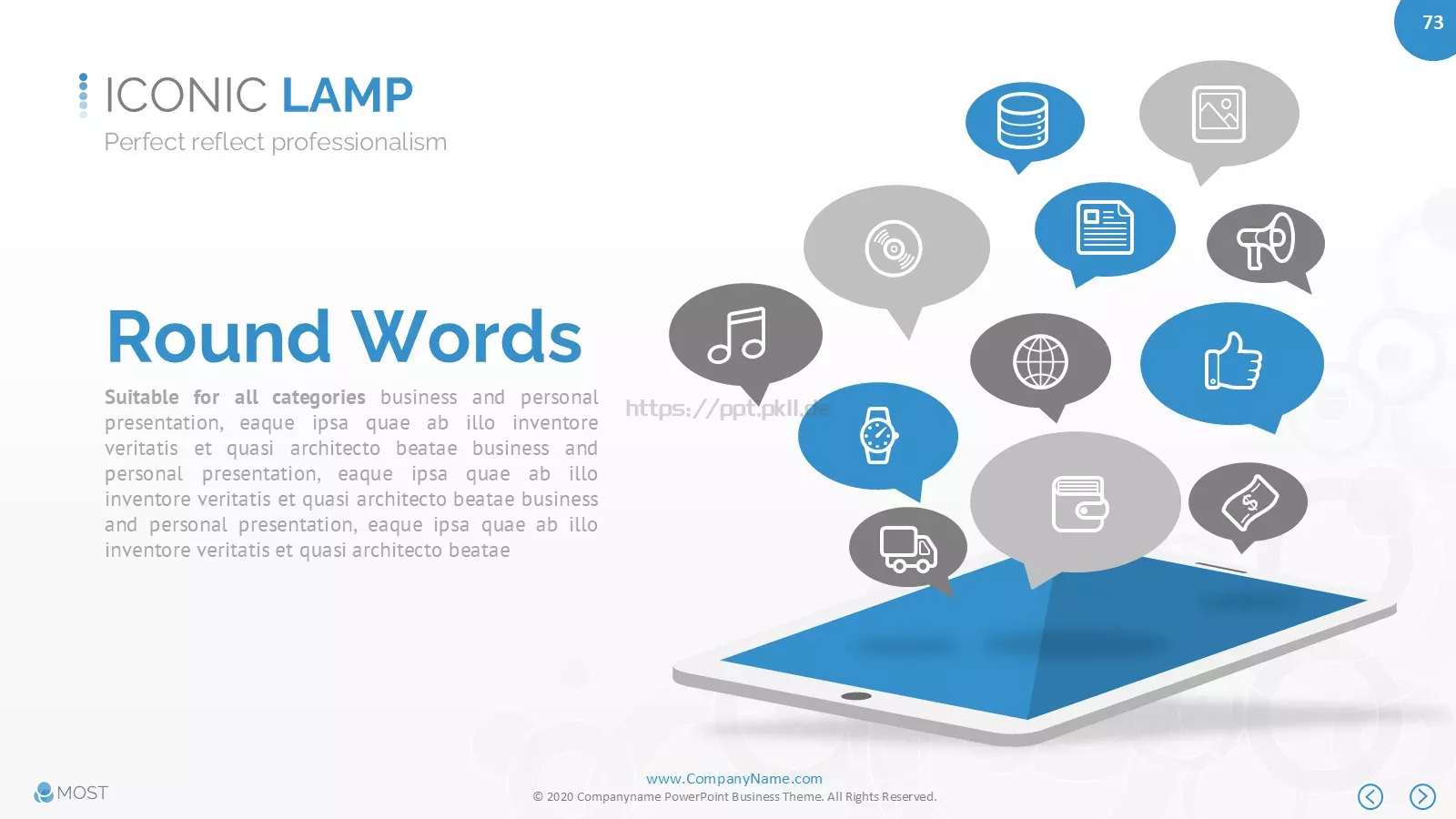 73

ICONIC LAMP
Perfect reflect professionalism

Round Words

Suitable for all categories business and personal presentation, eaque ipsa quae ab illo inventore veritatis et quasi architecto beatae business and personal presentation, eaque ipsa quae ab illo inventore veritatis et quasi architecto beatae business and personal presentation, eaque ipsa quae ab illo inventore veritatis et quasi architecto beatae

https://ppt.pkll.de

MOST

www.CompanyName.com
© 2020 Companyname PowerPoint Business Theme. All Rights Reserved.